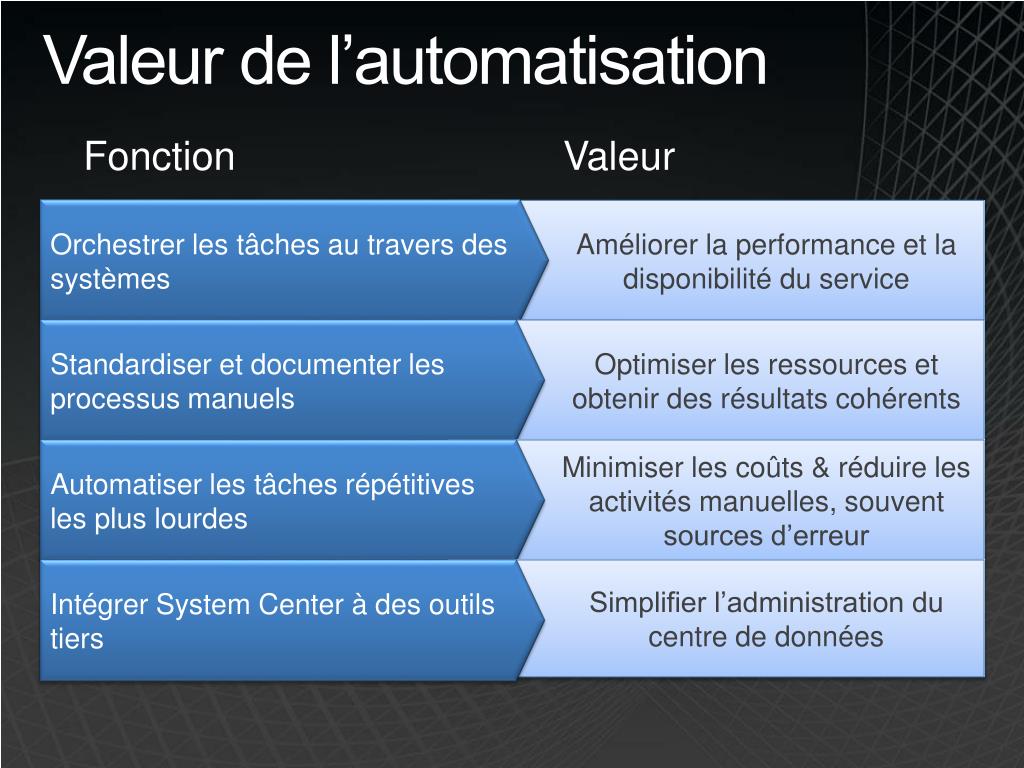 Valeur de l’automatisation

| Fonction | Valeur |
|---|---|
| Orchestrer les tâches au travers des systèmes | Améliorer la performance et la disponibilité du service |
| Standardiser et documenter les processus manuels | Optimiser les ressources et obtenir des résultats cohérents |
| Automatiser les tâches répétitives les plus lourdes | Minimiser les coûts & réduire les activités manuelles, souvent sources d’erreur |
| Intégrer System Center à des outils tiers | Simplifier l’administration du centre de données |